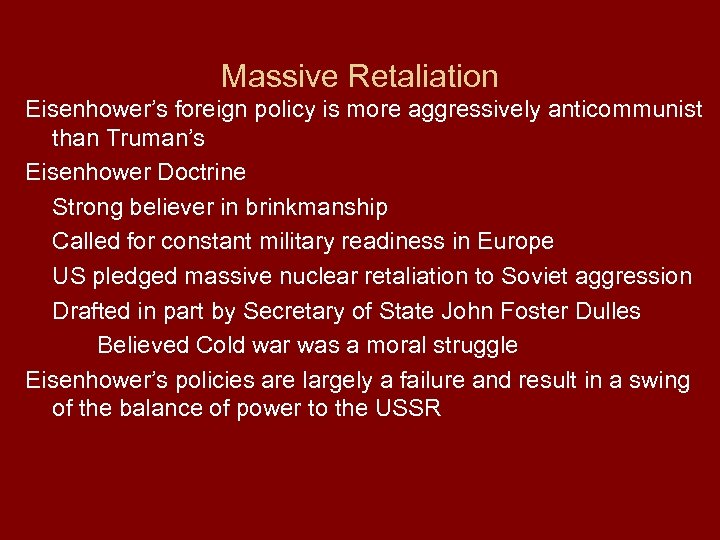 Massive Retaliation

Eisenhower’s foreign policy is more aggressively anticommunist than Truman’s

Eisenhower Doctrine

Strong believer in brinkmanship

Called for constant military readiness in Europe

US pledged massive nuclear retaliation to Soviet aggression

Drafted in part by Secretary of State John Foster Dulles

Believed Cold war was a moral struggle

Eisenhower’s policies are largely a failure and result in a swing of the balance of power to the USSR